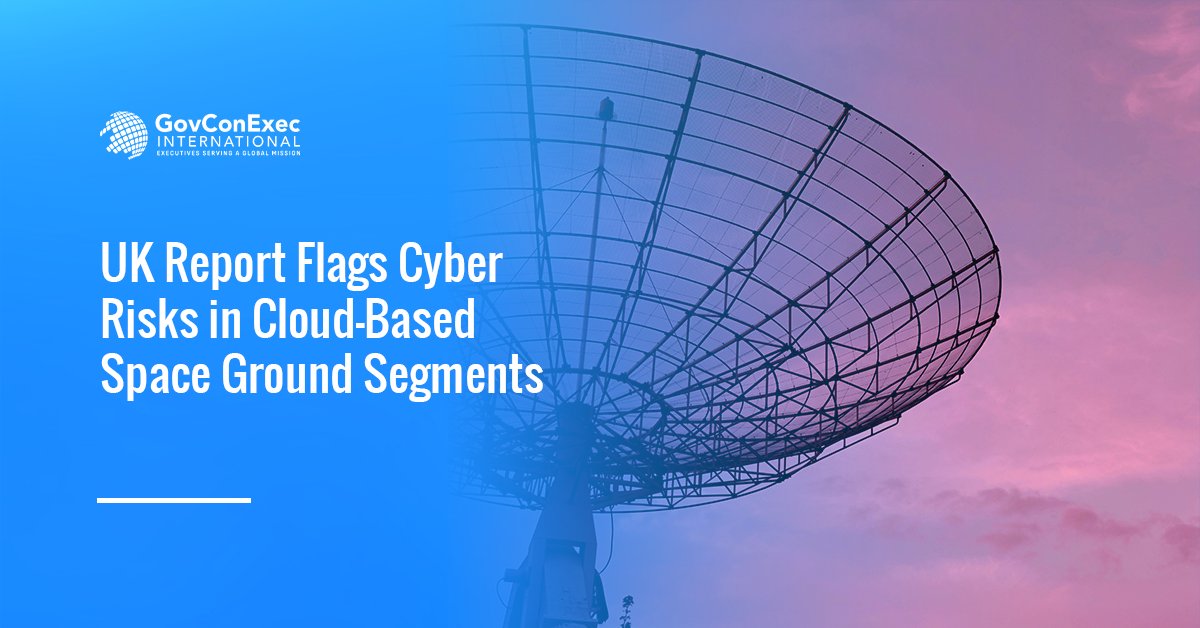 GovConExec
INTERNATIONAL
EXECUTIVES SERVING A GLOBAL MISSION

UK Report Flags Cyber Risks in Cloud-Based Space Ground Segments